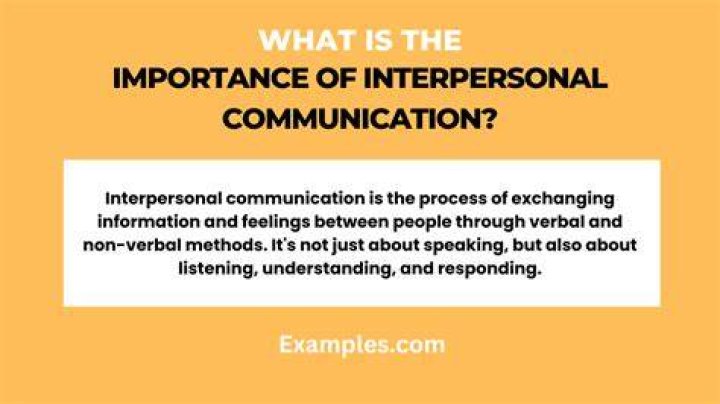 WHAT IS THE
IMPORTANCE OF INTERPERSONAL COMMUNICATION?

Interpersonal communication is the process of exchanging information and feelings between people through verbal and non-verbal methods. It's not just about speaking, but also about listening, understanding, and responding.

Examples.com